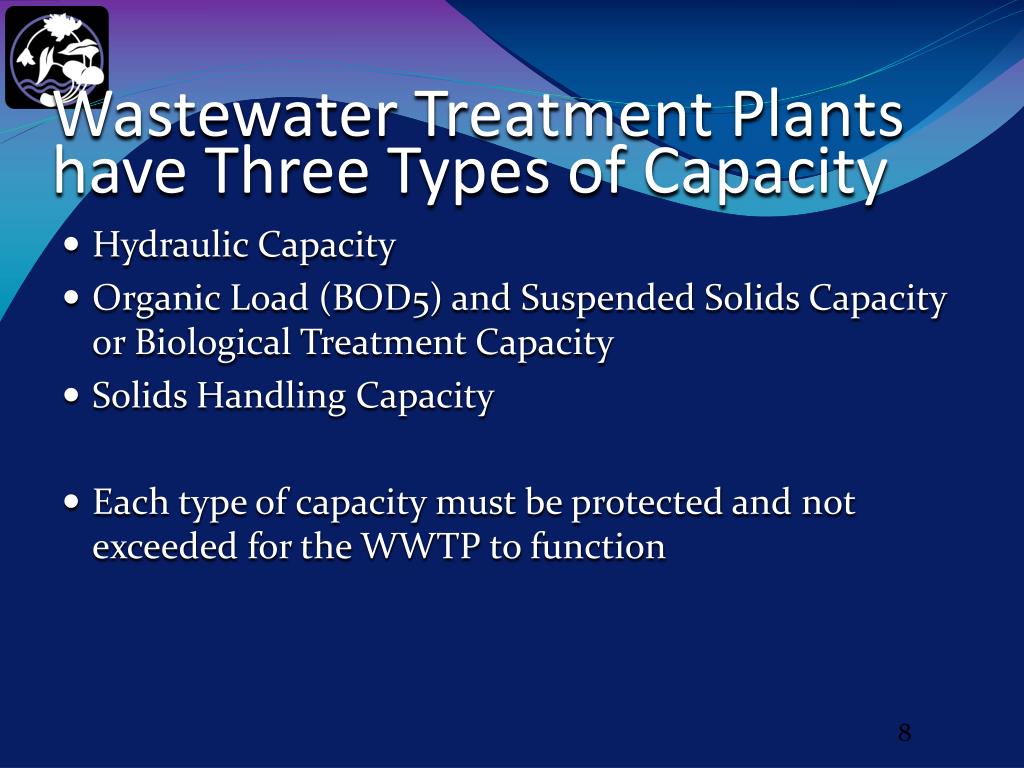 Wastewater Treatment Plants have Three Types of Capacity

• Hydraulic Capacity
• Organic Load (BOD5) and Suspended Solids Capacity or Biological Treatment Capacity
• Solids Handling Capacity

• Each type of capacity must be protected and not exceeded for the WWTP to function

8